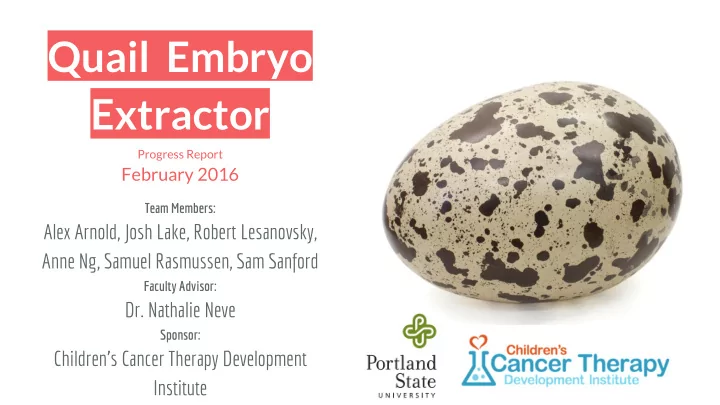 Quail Embryo Extractor

Progress Report
February 2016

Team Members:
Alex Arnold, Josh Lake, Robert Lesanovsky, Anne Ng, Samuel Rasmussen, Sam Sanford

Faculty Advisor:
Dr. Nathalie Neve

Sponsor:
Children's Cancer Therapy Development Institute

Portland State UNIVERSITY

Children's Cancer Therapy Development Institute